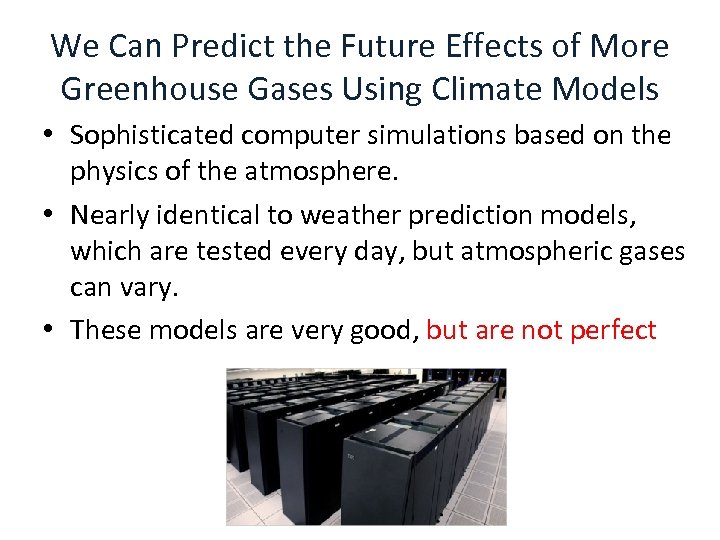 We Can Predict the Future Effects of More Greenhouse Gases Using Climate Models

• Sophisticated computer simulations based on the physics of the atmosphere.

• Nearly identical to weather prediction models, which are tested every day, but atmospheric gases can vary.

• These models are very good, but are not perfect